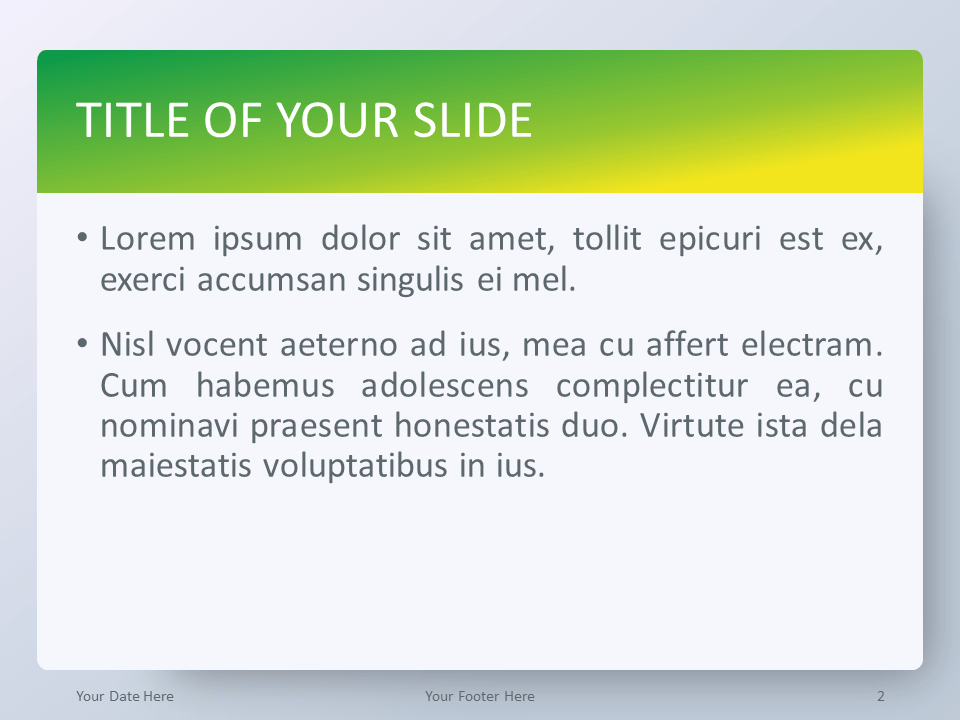 TITLE OF YOUR SLIDE

• Lorem ipsum dolor sit amet, tollit epicuri est ex, exerci accumsan singulis ei mel.

• Nisl vocent aeterno ad ius, mea cu affert electram. Cum habemus adolescens complectitur ea, cu nominavi praesent honestatis duo. Virtute ista dela maiestatis voluptatibus in ius.

Your Date Here

Your Footer Here

2